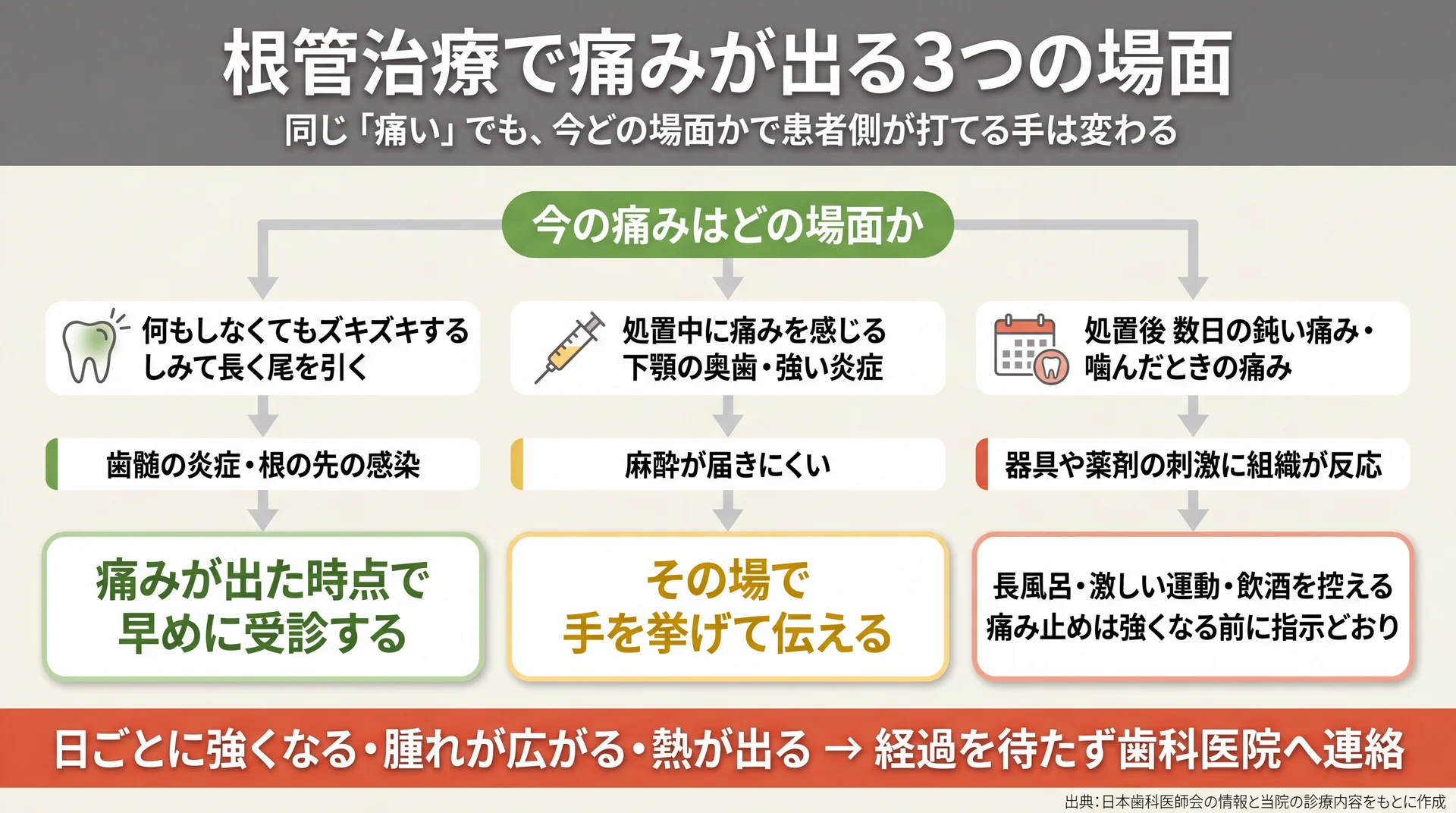 根管治療で痛みが出る3つの場面

同じ「痛い」でも、今どの場面かで患者側が打てる手は変わる

今の痛みはどの場面か

何もしなくてもズキズキする
しみて長く尾を引く

歯髄の炎症・根の先の感染

痛みが出た時点で
早めに受診する

処置中に痛みを感じる
下顎の奥歯・強い炎症

麻酔が届きにくい

その場で
手を挙げて伝える

処置後 数日の鈍い痛み・
噛んだときの痛み

器具や薬剤の刺激に組織が反応

長風呂・激しい運動・飲酒を控える
痛み止めは強くなる前に指示どおり

日ごとに強くなる・腫れが広がる・熱が出る → 経過を待たず歯科医院へ連絡

出典：日本歯科医師会の情報と当院の診療内容をもとに作成